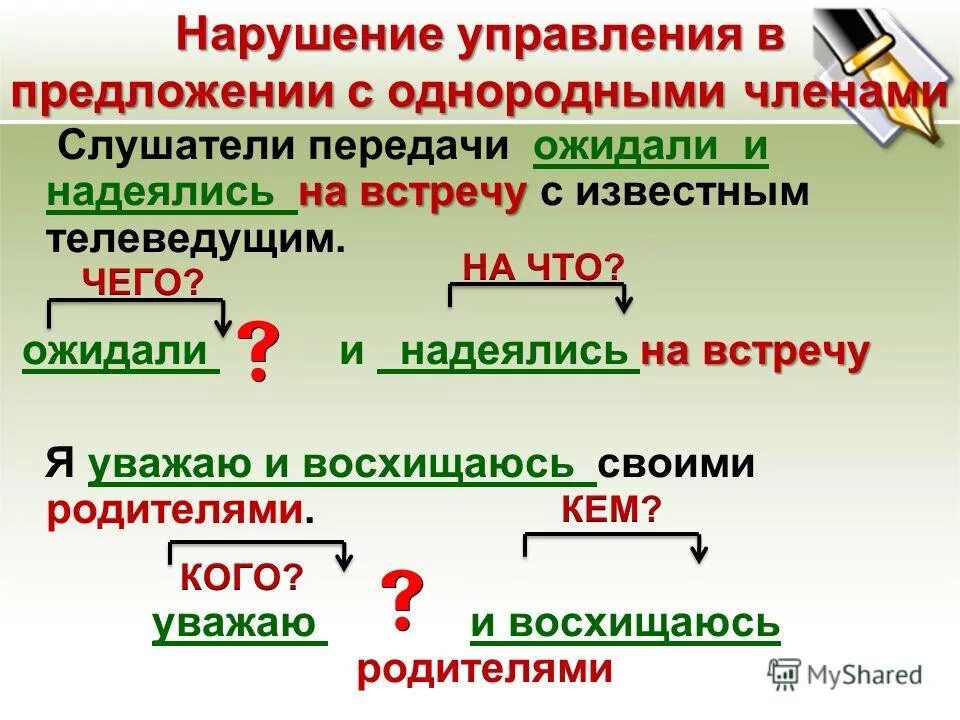 Нарушение управления в предложении с однородными членами

Слушатели передачи ожидали и надеялись на встречу с известным телеведущим.

ЧЕГО?

НА ЧТО?

ожидали ? и надеялись на встречу

Я уважаю и восхищаюсь своими родителями.

КЕМ?

КОГО?

уважаю ? и восхищаюсь

родителями

MyShared